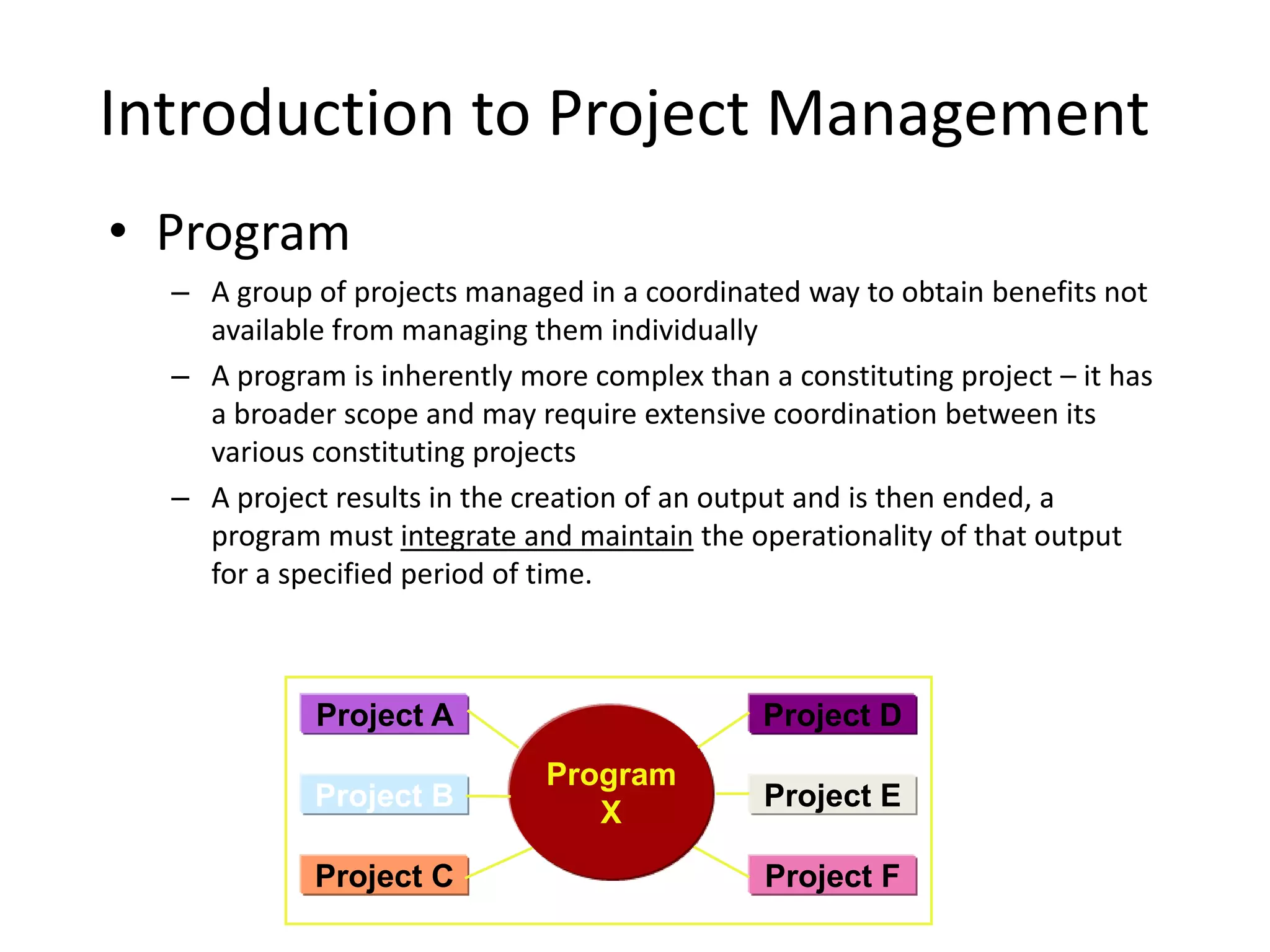 Introduction to Project Management

• Program

– A group of projects managed in a coordinated way to obtain benefits not available from managing them individually

– A program is inherently more complex than a constituting project – it has a broader scope and may require extensive coordination between its various constituting projects

– A project results in the creation of an output and is then ended, a program must integrate and maintain the operationality of that output for a specified period of time.

Project A

Project B

Project C

Program
X

Project D

Project E

Project F